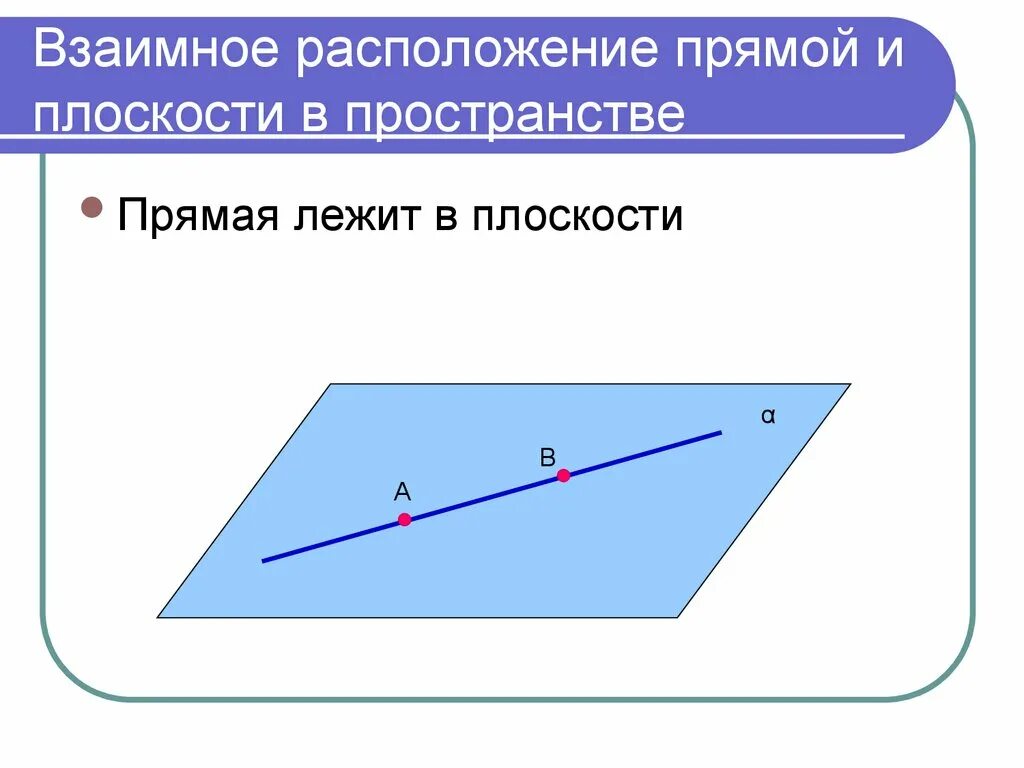 Взаимное расположение прямой и плоскости в пространстве

Прямая лежит в плоскости

α

B

A